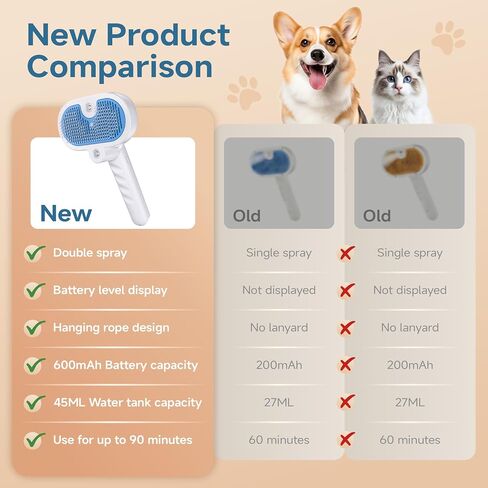 New Product Comparison

| New | Old | Old |
|---|---|---|
| Double spray | Single spray | Single spray |
| Battery level display | Not displayed | Not displayed |
| Hanging rope design | No lanyard | No lanyard |
| 600mAh Battery capacity | 200mAh | 200mAh |
| 45ML Water tank capacity | 27ML | 27ML |
| Use for up to 90 minutes | 60 minutes | 60 minutes |